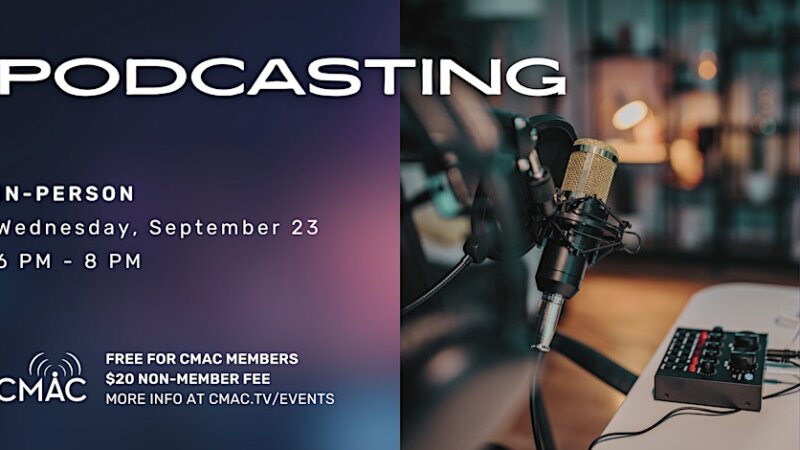 PODCASTING

N-PERSON
Wednesday, September 23
6 PM - 8 PM

CMAC

FREE FOR CMAC MEMBERS
$20 NON-MEMBER FEE
MORE INFO AT CMAC.TV/EVENTS